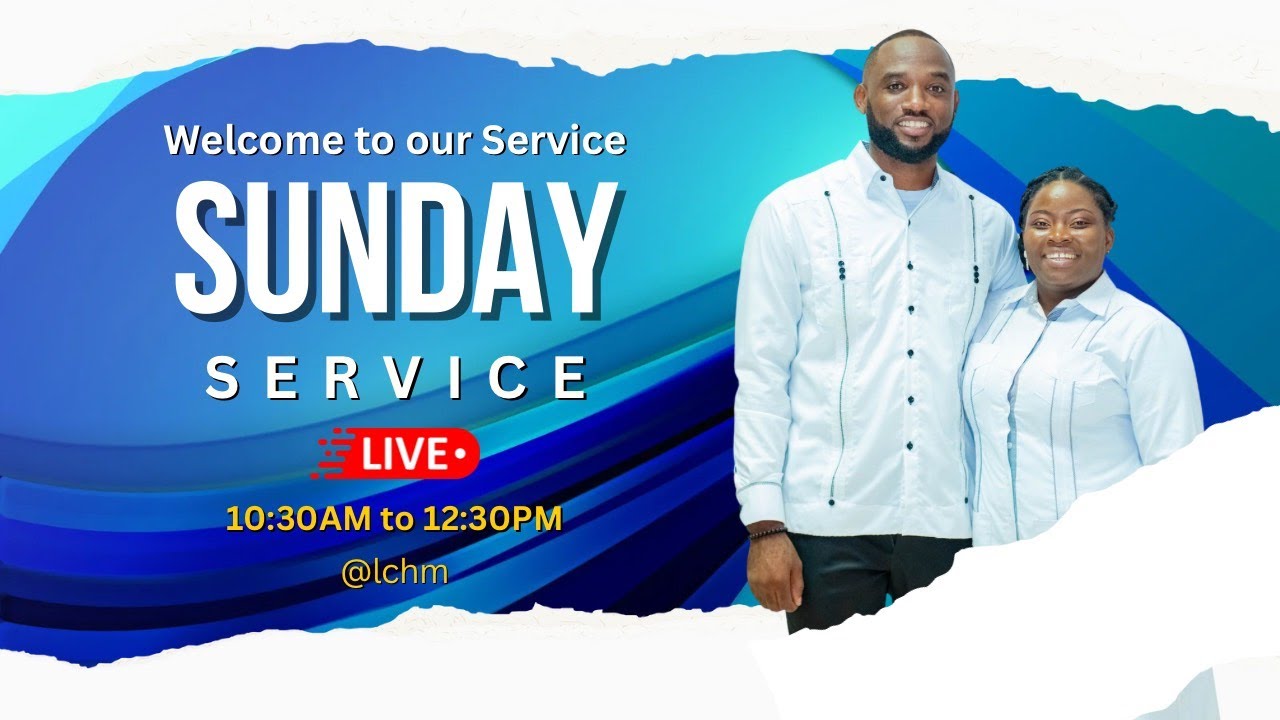 Welcome to our Service

SUNDAY

SERVICE

LIVE

10:30AM to 12:30PM

@lchm